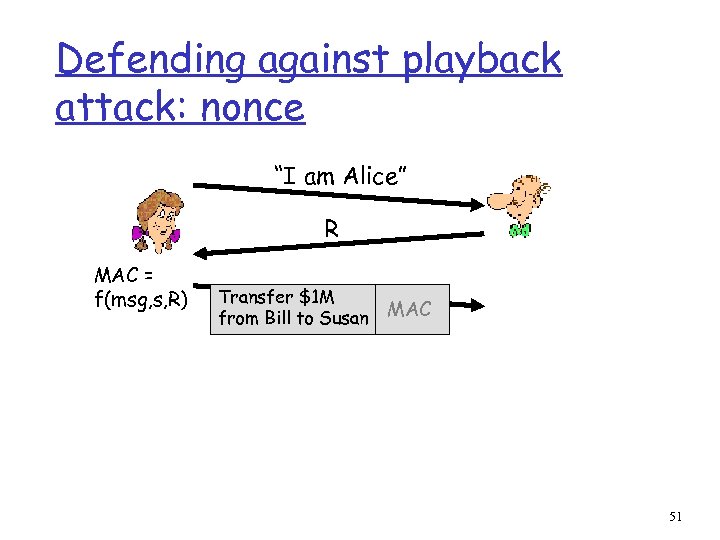 Defending against playback attack: nonce

"I am Alice"

R

MAC = f(msg,s,R)

Transfer \$1M from Bill to Susan

MAC

51